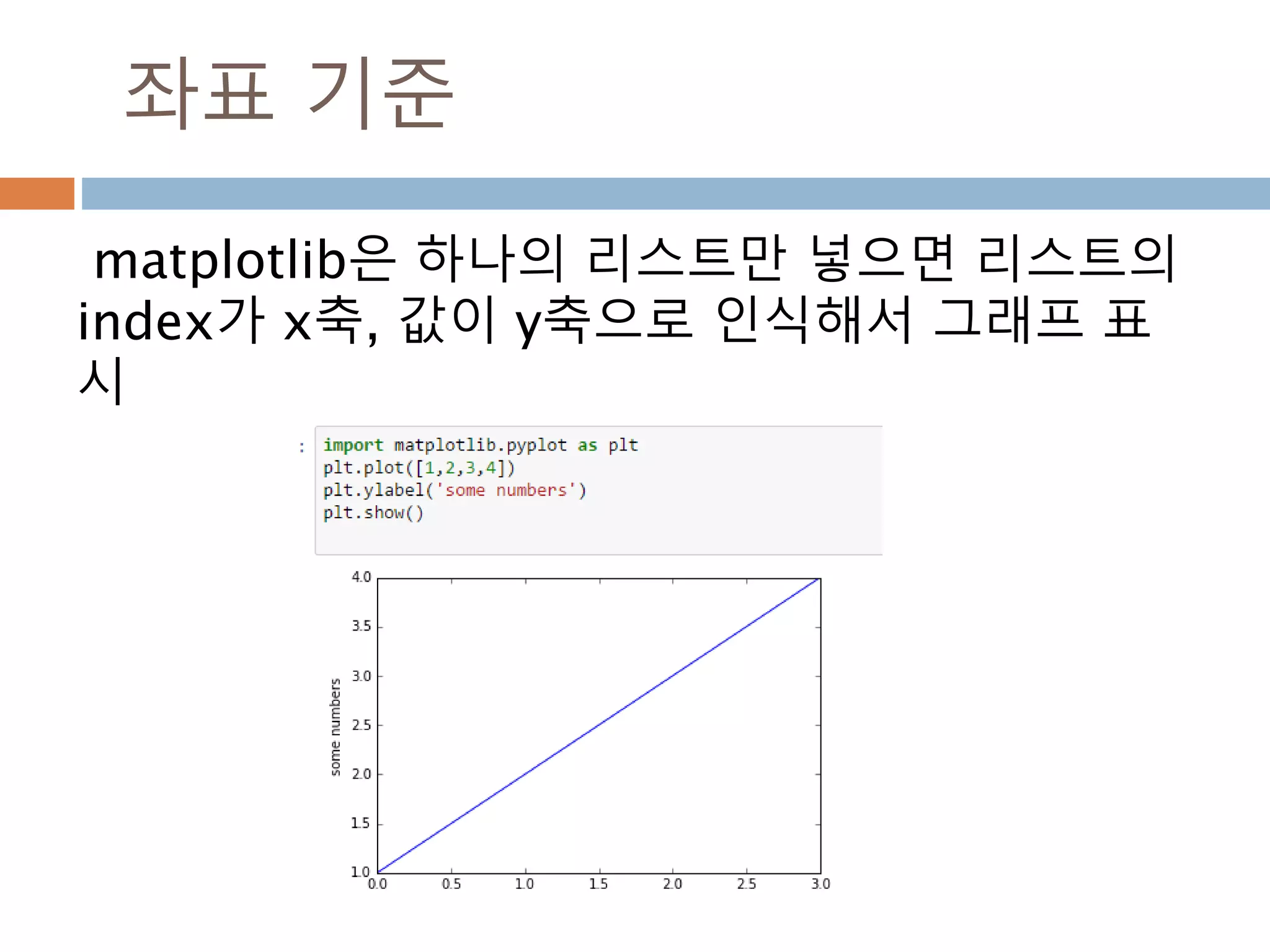 좌표 기준

matplotlib은 하나의 리스트만 넣으면 리스트의 index가 x축, 값이 y축으로 인식해서 그래프 표시

:
import matplotlib.pyplot as plt
plt.plot([1,2,3,4])
plt.ylabel('some numbers')
plt.show()

4.0
3.5
3.0
2.5
2.0
1.5
1.0
some numbers
0.0 0.5 1.0 1.5 2.0 2.5 3.0